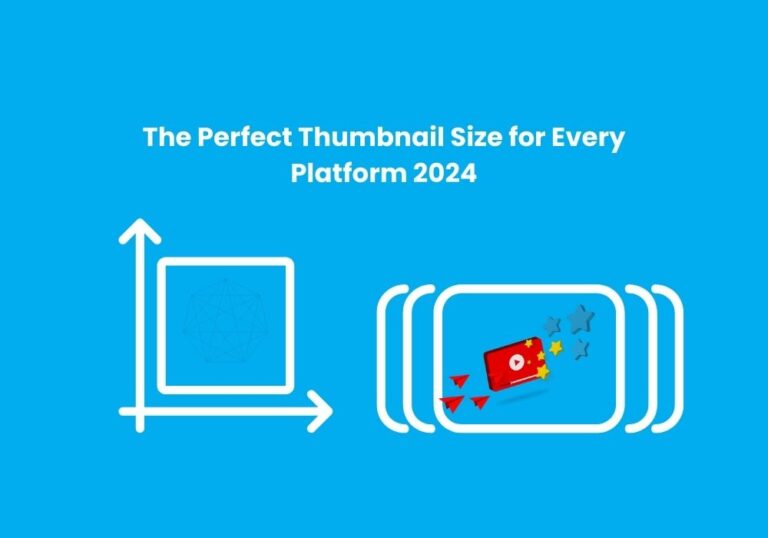 The Perfect Thumbnail Size for Every Platform 2024